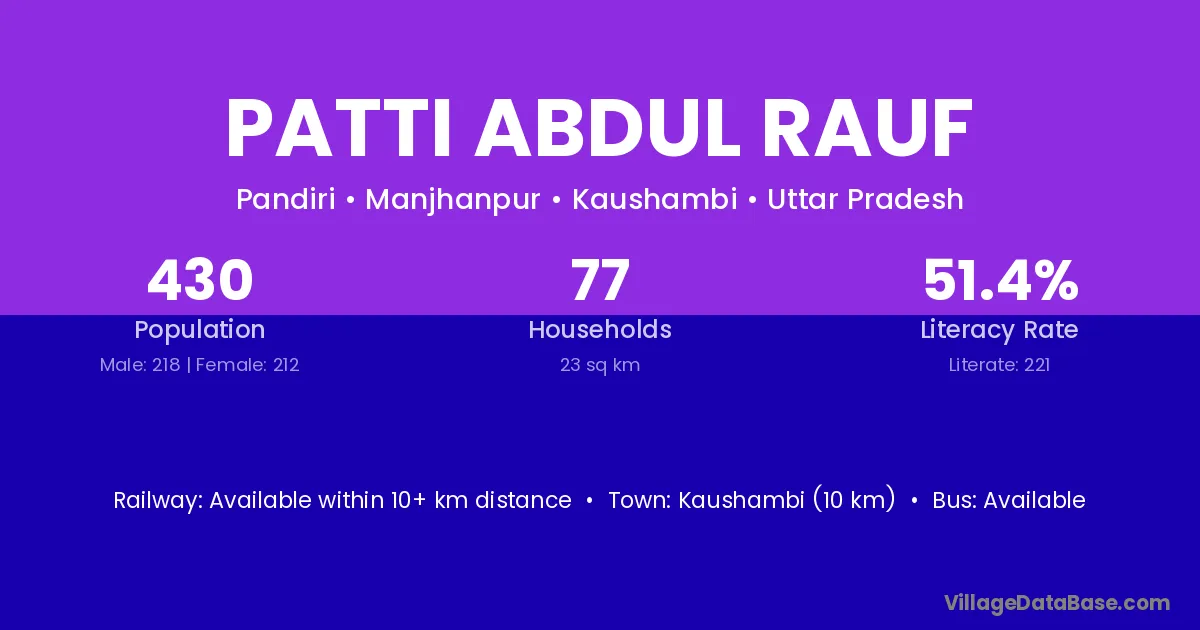 PATTI ABDUL RAUF

Pandiri • Manjhanpur • Kaushambi • Uttar Pradesh

430
Population
Male: 218 | Female: 212

77
Households
23 sq km

51.4%
Literacy Rate
Literate: 221

Railway: Available within 10+ km distance • Town: Kaushambi (10 km) • Bus: Available

VillageDataBase.com